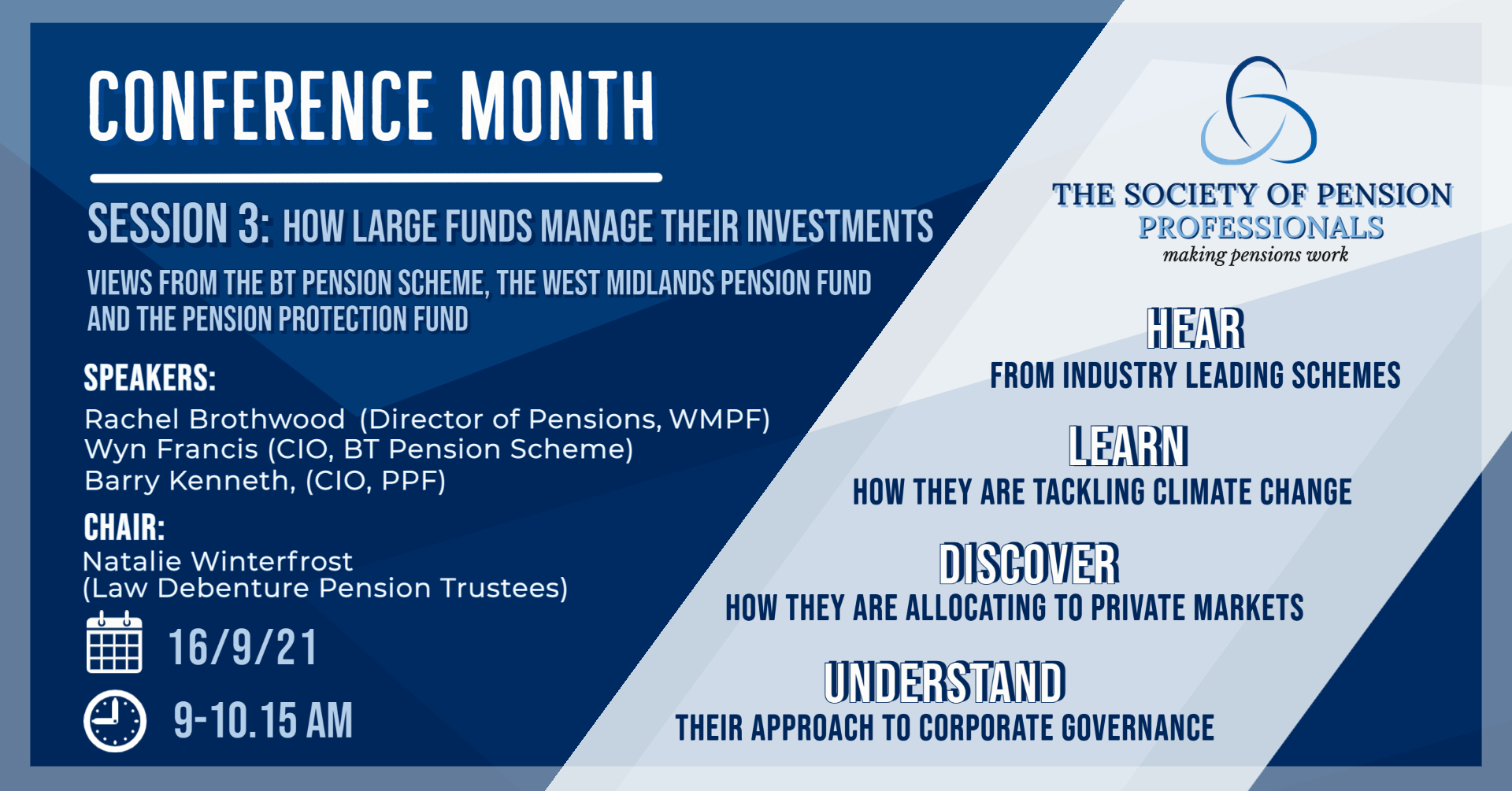 CONFERENCE MONTH

SESSION 3: HOW LARGE FUNDS MANAGE THEIR INVESTMENTS

VIEWS FROM THE BT PENSION SCHEME, THE WEST MIDLANDS PENSION FUND AND THE PENSION PROTECTION FUND

SPEAKERS:
Rachel Brothwood (Director of Pensions, WMPF)
Wyn Francis (CIO, BT Pension Scheme)
Barry Kenneth, (CIO, PPF)

CHAIR:
Natalie Winterfrost
(Law Debenture Pension Trustees)

16/9/21

9-10.15 AM

THE SOCIETY OF PENSION PROFESSIONALS
making pensions work

HEAR
FROM INDUSTRY LEADING SCHEMES

LEARN
HOW THEY ARE TACKLING CLIMATE CHANGE

DISCOVER
HOW THEY ARE ALLOCATING TO PRIVATE MARKETS

UNDERSTAND
THEIR APPROACH TO CORPORATE GOVERNANCE